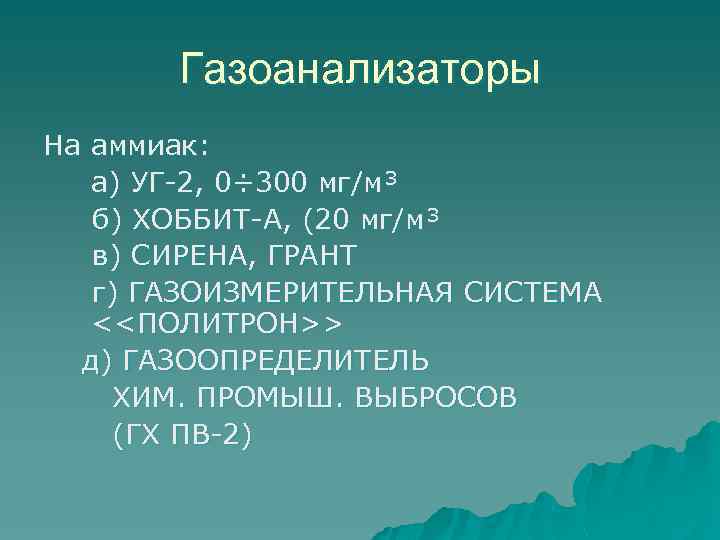 Газоанализаторы

На аммиак:

а) УГ-2, 0÷300 мг/м³

б) ХОББИТ-А, (20 мг/м³

в) СИРЕНА, ГРАНТ

г) ГАЗОИЗМЕРИТЕЛЬНАЯ СИСТЕМА <<ПОЛИТРОН>>

д) ГАЗООПРЕДЕЛИТЕЛЬ ХИМ. ПРОМЫШ. ВЫБРОСОВ (ГХ ПВ-2)